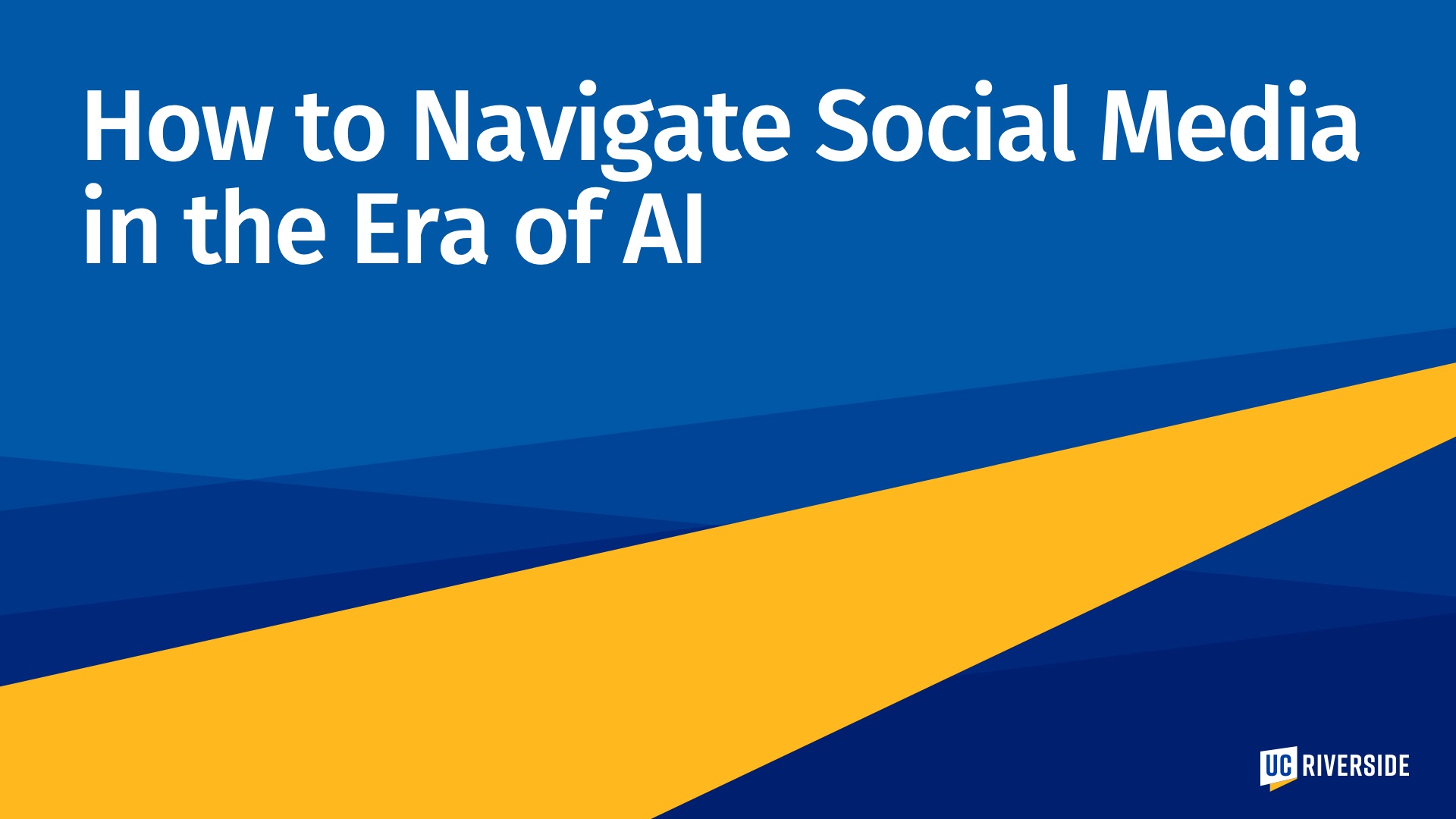 How to Navigate Social Media in the Era of AI

UC RIVERSIDE